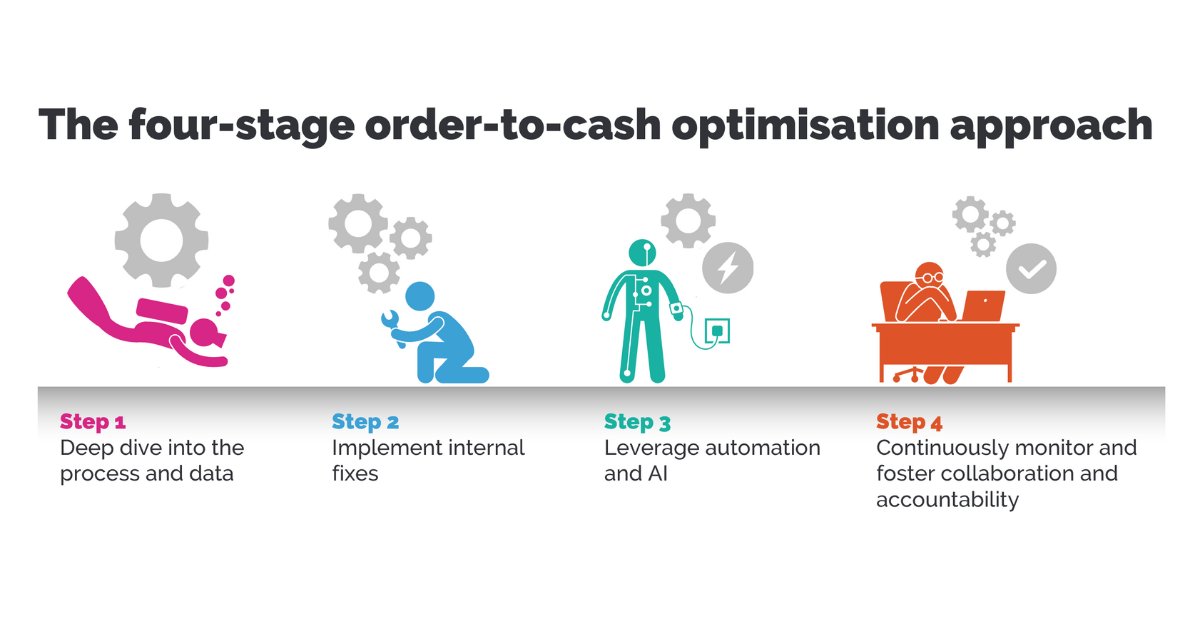 The four-stage order-to-cash optimisation approach

Step 1
Deep dive into the process and data

Step 2
Implement internal fixes

Step 3
Leverage automation and AI

Step 4
Continuously monitor and foster collaboration and accountability